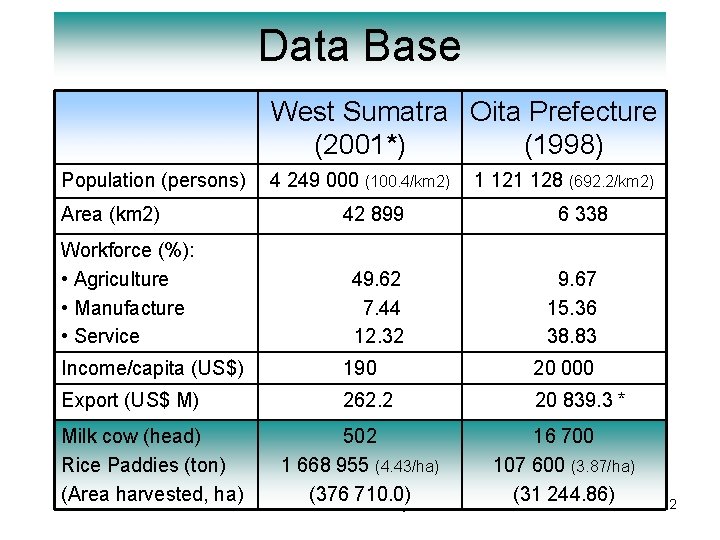 Data Base

| | West Sumatra (2001*) | Oita Prefecture (1998) |
|---|---|---|
| Population (persons) | 4 249 000 (100.4/km2) | 1 121 128 (692.2/km2) |
| Area (km2) | 42 899 | 6 338 |
| Workforce (%): • Agriculture • Manufacture • Service | 49.62 7.44 12.32 | 9.67 15.36 38.83 |
| Income/capita (US$) | 190 | 20 000 |
| Export (US$ M) | 262.2 | 20 839.3 * |
| Milk cow (head) Rice Paddies (ton) (Area harvested, ha) | 502 1 668 955 (4.43/ha) (376 710.0) | 16 700 107 600 (3.87/ha) (31 244.86) |

2